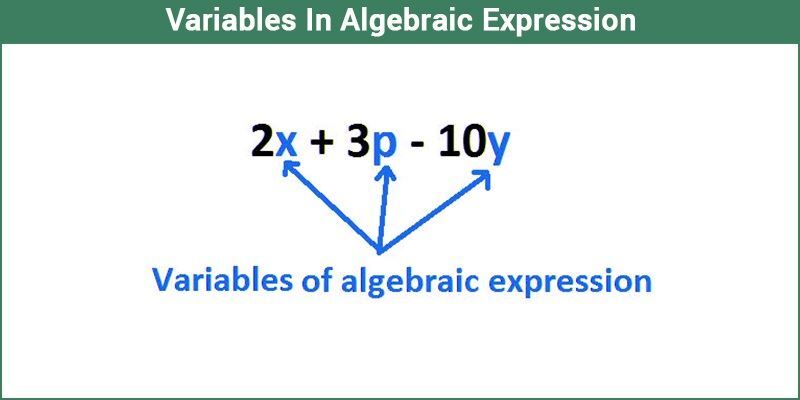 Variables In Algebraic Expression

$2x + 3p - 10y$

Variables of algebraic expression